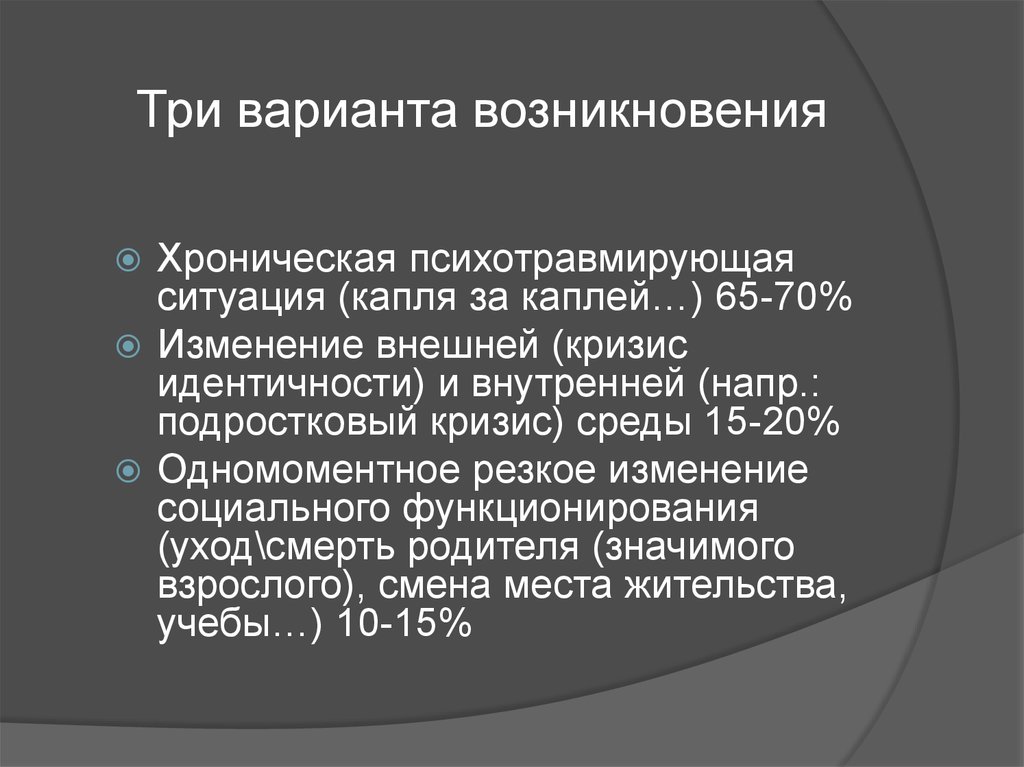 Три варианта возникновения

Хроническая психотравмирующая ситуация (капля за каплей…) 65-70%

Изменение внешней (кризис идентичности) и внутренней (напр.: подростковый кризис) среды 15-20%

Одномоментное резкое изменение социального функционирования (уход\смерть родителя (значимого взрослого), смена места жительства, учебы…) 10-15%